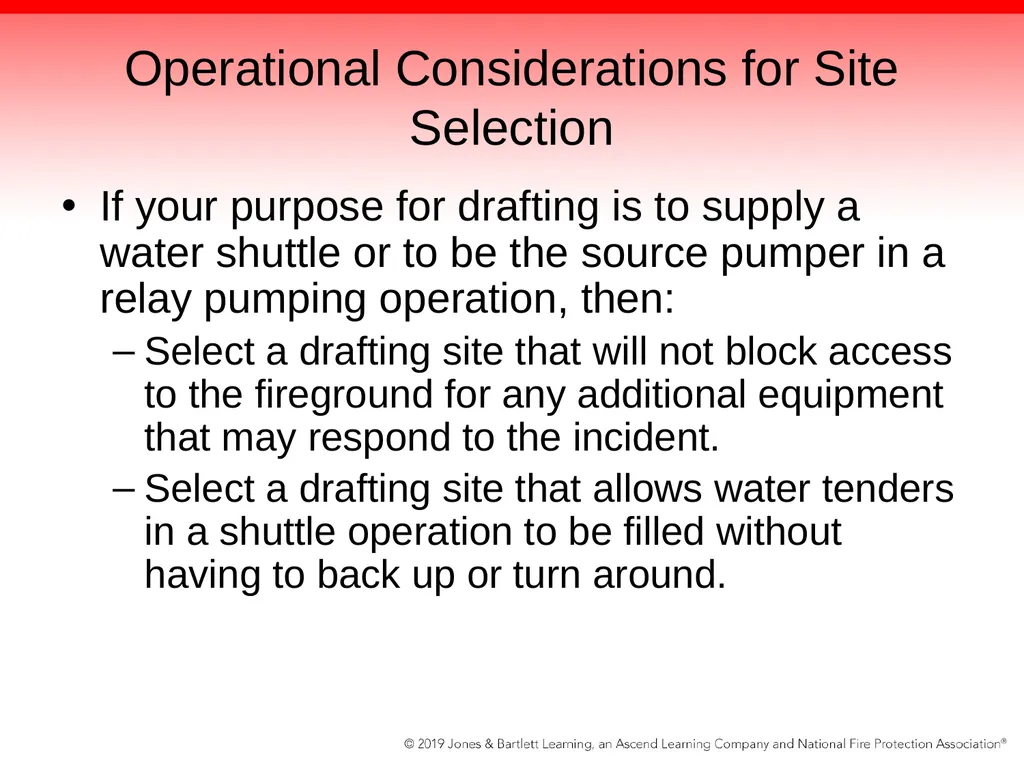 Operational Considerations for Site Selection

• If your purpose for drafting is to supply a water shuttle or to be the source pumper in a relay pumping operation, then:
– Select a drafting site that will not block access to the fireground for any additional equipment that may respond to the incident.
– Select a drafting site that allows water tenders in a shuttle operation to be filled without having to back up or turn around.

© 2019 Jones & Bartlett Learning, an Ascend Learning Company and National Fire Protection Association®